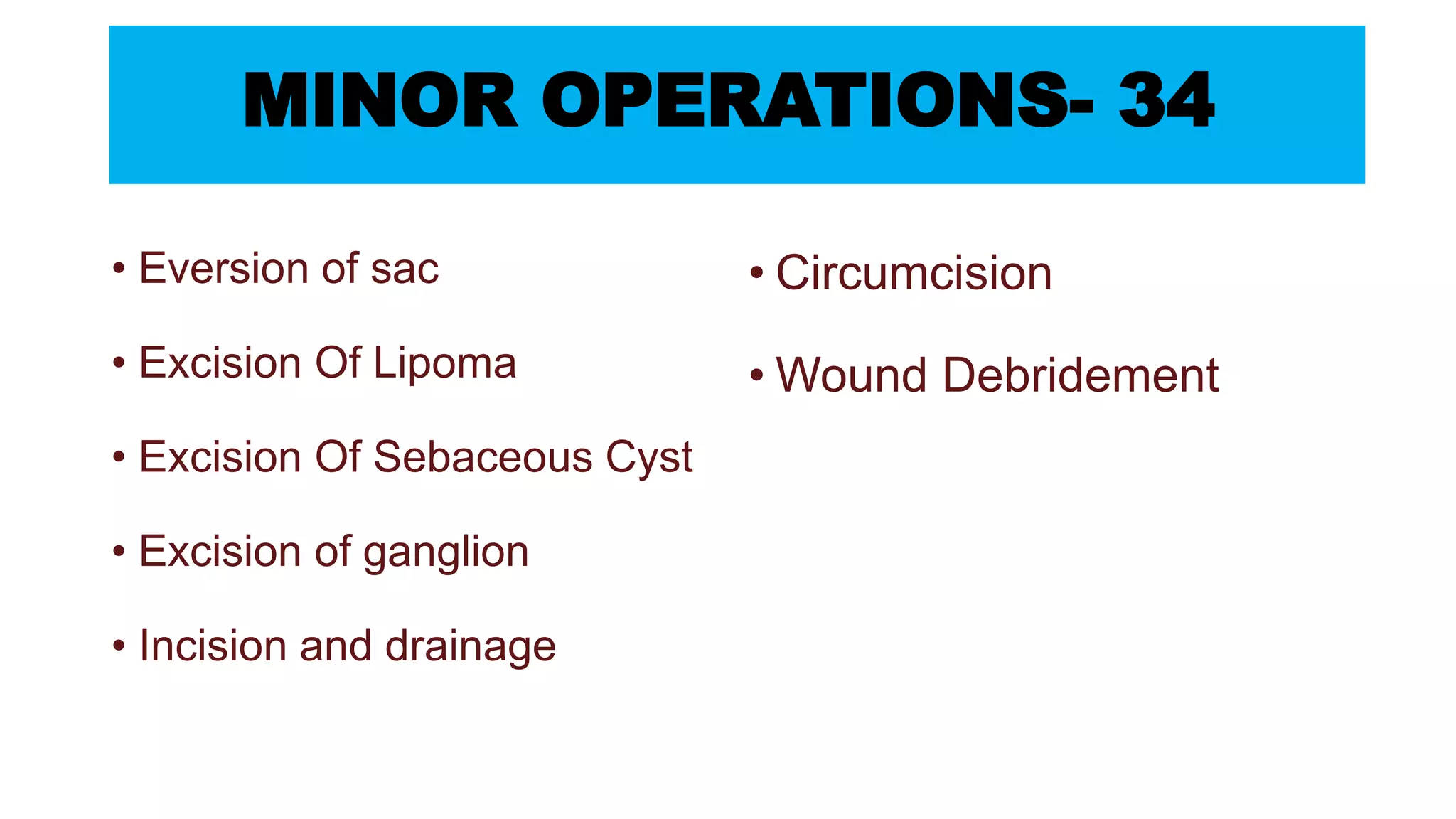 MINOR OPERATIONS- 34

• Eversion of sac
• Excision Of Lipoma
• Excision Of Sebaceous Cyst
• Excision of ganglion
• Incision and drainage

• Circumcision
• Wound Debridement